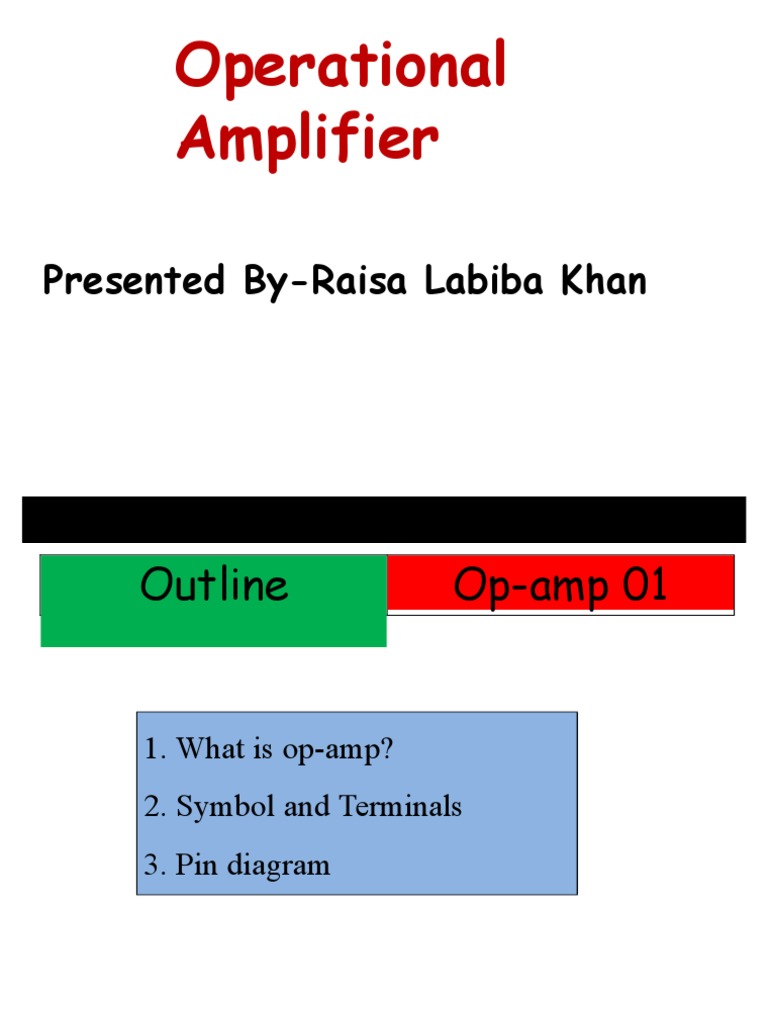 Operational Amplifier

Presented By-Raisa Labiba Khan

Outline

Op-amp 01

1. What is op-amp?

2. Symbol and Terminals

3. Pin diagram